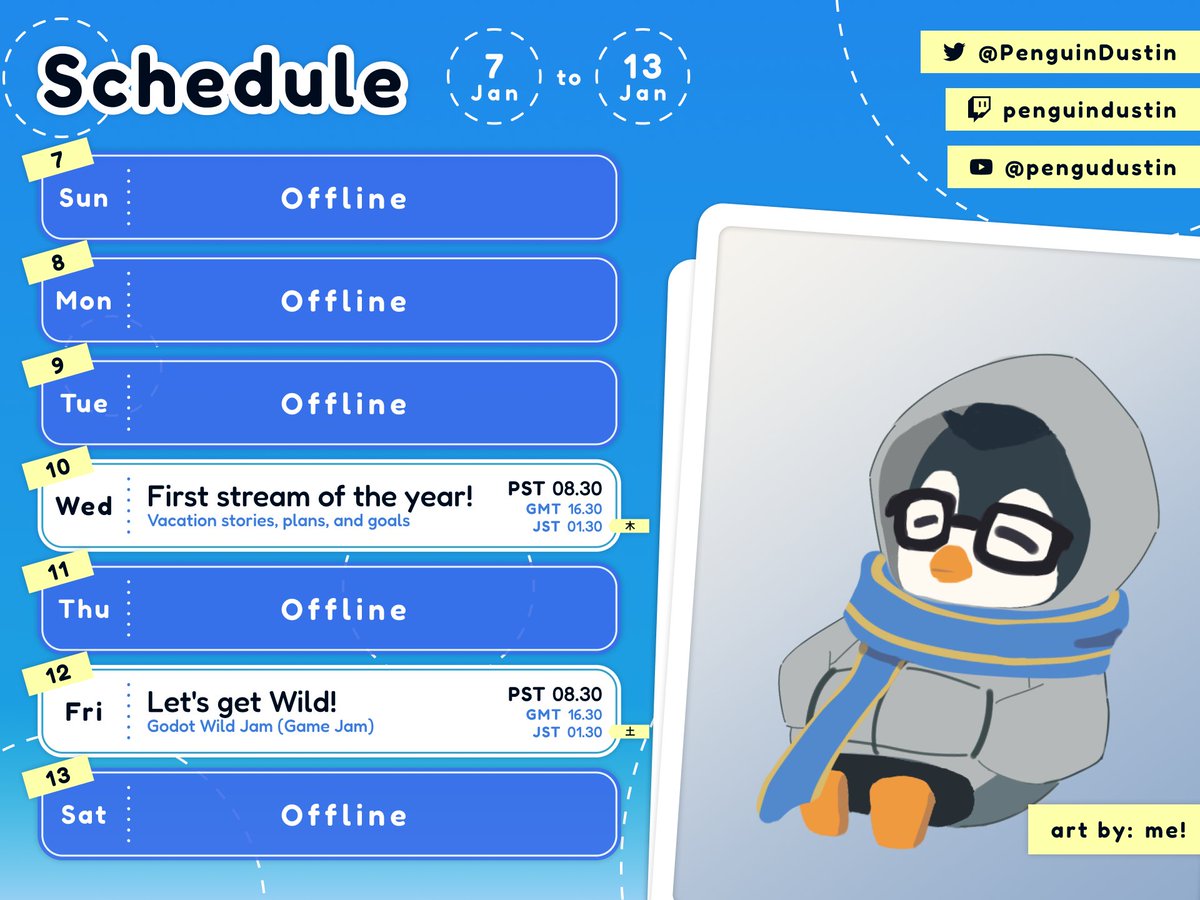 Schedule

7 Jan to 13 Jan

@PenguinDustin

penguindustin

@pengudustin

7 Sun Offline

8 Mon Offline

9 Tue Offline

10 Wed First stream of the year!
Vacation stories, plans, and goals
PST 08.30
GMT 16.30
JST 01.30 木

11 Thu Offline

12 Fri Let's get Wild!
Godot Wild Jam (Game Jam)
PST 08.30
GMT 16.30
JST 01.30 土

13 Sat Offline

art by: me!